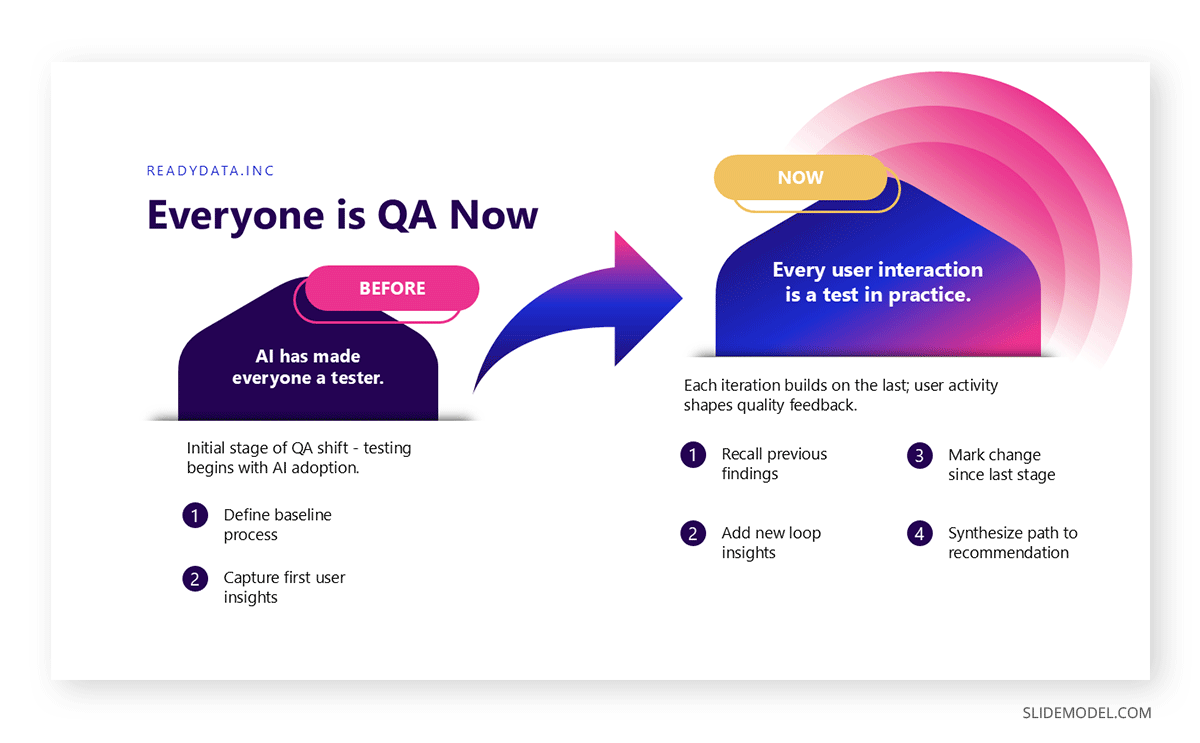 READYDATA.INC

Everyone is QA Now

BEFORE

AI has made everyone a tester.

Initial stage of QA shift - testing begins with AI adoption.

1 Define baseline process

2 Capture first user insights

NOW

Every user interaction is a test in practice.

Each iteration builds on the last; user activity shapes quality feedback.

1 Recall previous findings

2 Add new loop insights

3 Mark change since last stage

4 Synthesize path to recommendation

SLIDEMODEL.COM